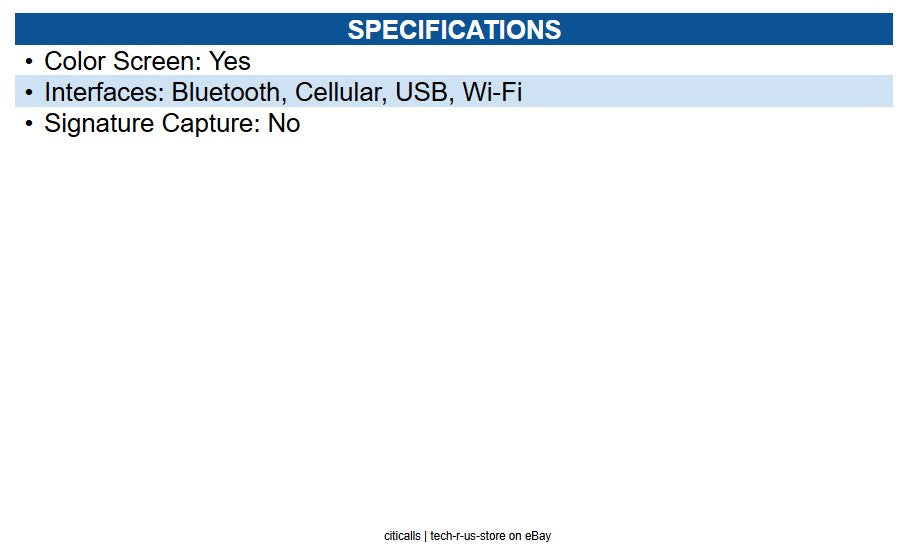 SPECIFICATIONS

• Color Screen: Yes
• Interfaces: Bluetooth, Cellular, USB, Wi-Fi
• Signature Capture: No

citicalls | tech-r-us-store on eBay